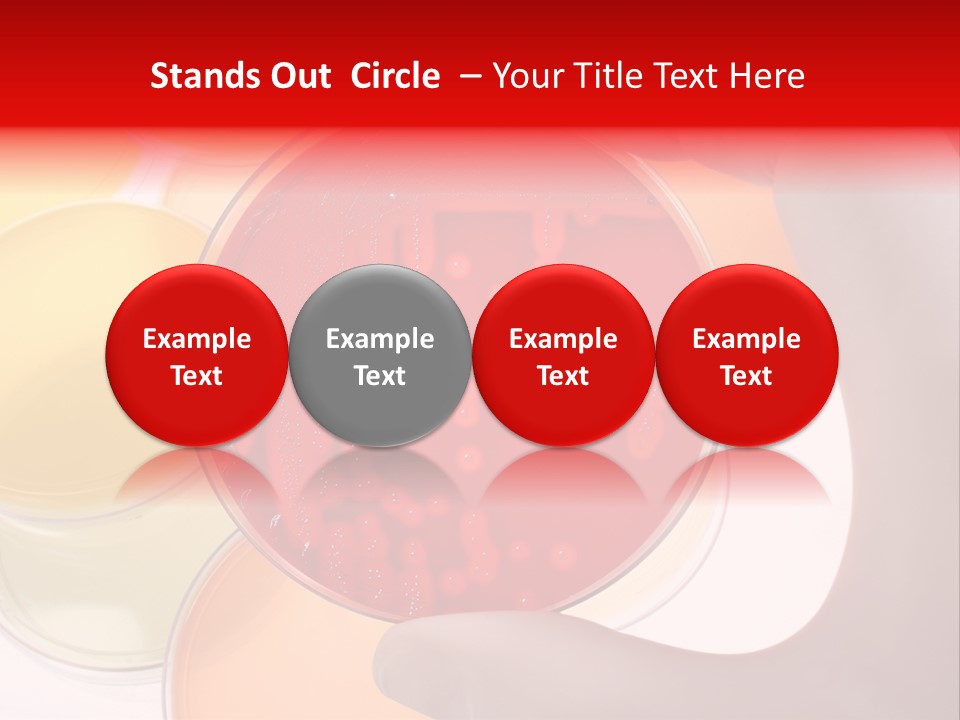 Stands Out  Circle  – Your Title Text Here

Example Text

Example Text

Example Text

Example Text